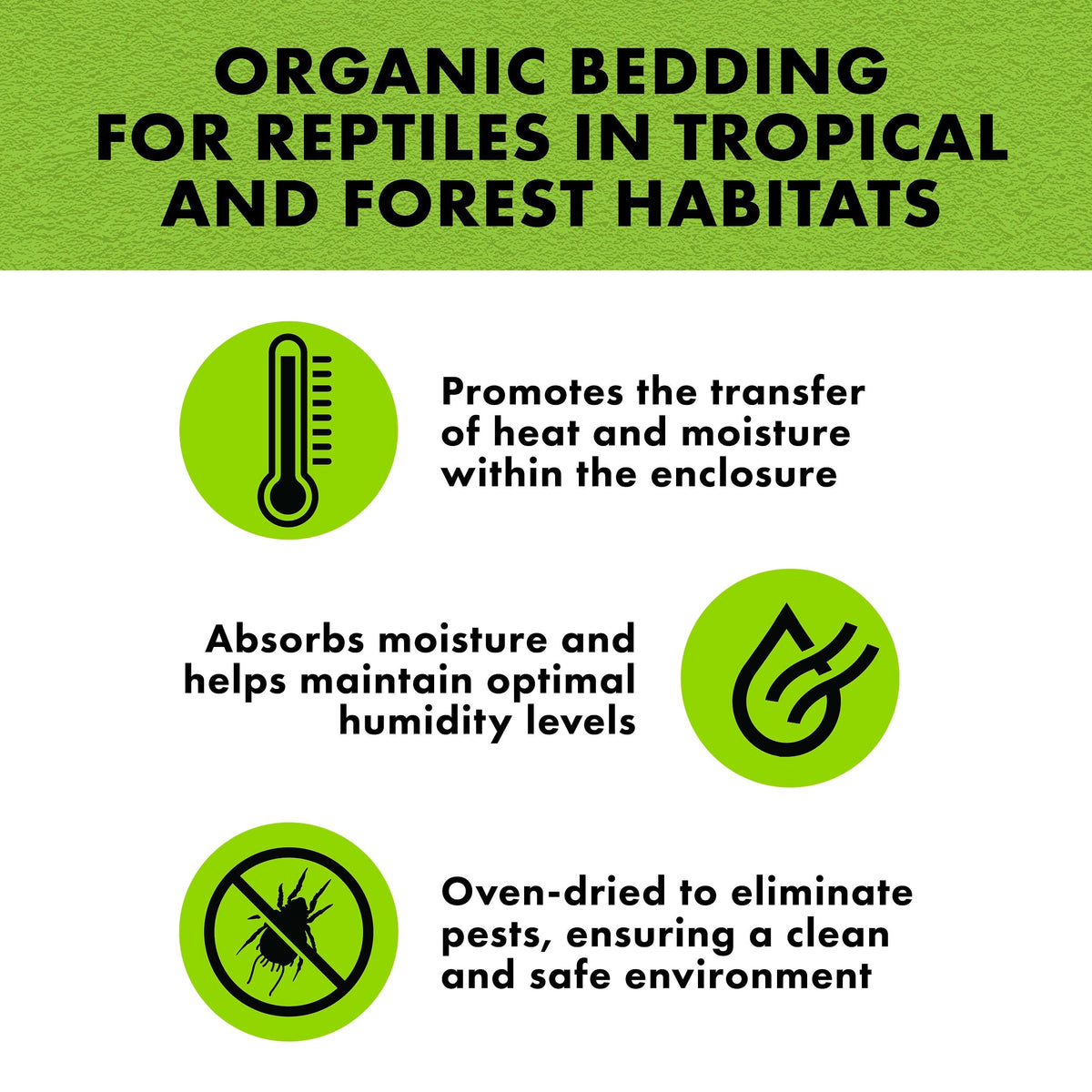 ORGANIC BEDDING FOR REPTILES IN TROPICAL AND FOREST HABITATS

Promotes the transfer of heat and moisture within the enclosure

Absorbs moisture and helps maintain optimal humidity levels

Oven-dried to eliminate pests, ensuring a clean and safe environment